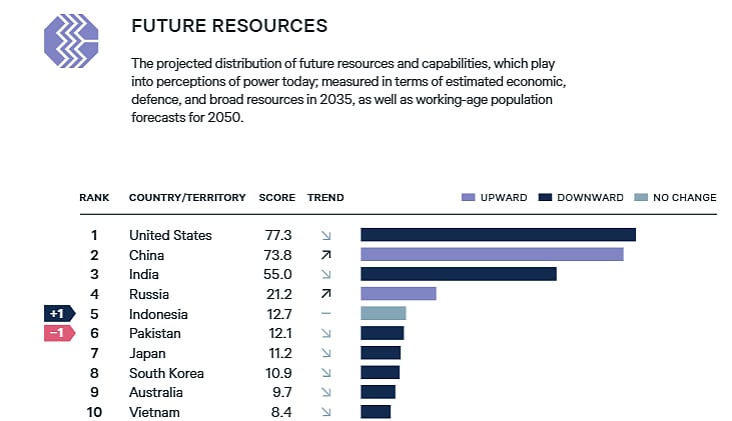 FUTURE RESOURCES

The projected distribution of future resources and capabilities, which play into perceptions of power today; measured in terms of estimated economic, defence, and broad resources in 2035, as well as working-age population forecasts for 2050.

UPWARD DOWNWARD NO CHANGE

| | RANK | COUNTRY/TERRITORY | SCORE | TREND |
|---|---|---|---|---|
| | 1 | United States | 77.3 | ↘ |
| | 2 | China | 73.8 | ↗ |
| | 3 | India | 55.0 | ↘ |
| | 4 | Russia | 21.2 | ↗ |
| +1 | 5 | Indonesia | 12.7 | – |
| −1 | 6 | Pakistan | 12.1 | ↘ |
| | 7 | Japan | 11.2 | ↘ |
| | 8 | South Korea | 10.9 | ↘ |
| | 9 | Australia | 9.7 | ↘ |
| | 10 | Vietnam | 8.4 | ↘ |